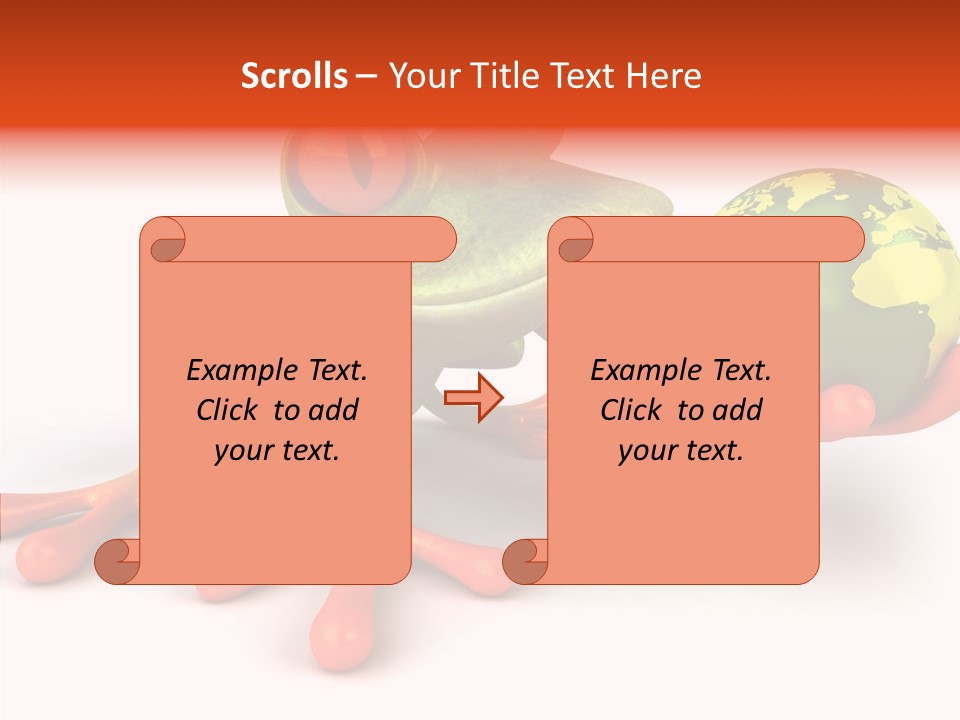 Scrolls – Your Title Text Here

Example Text. Click to add your text.

Example Text. Click to add your text.